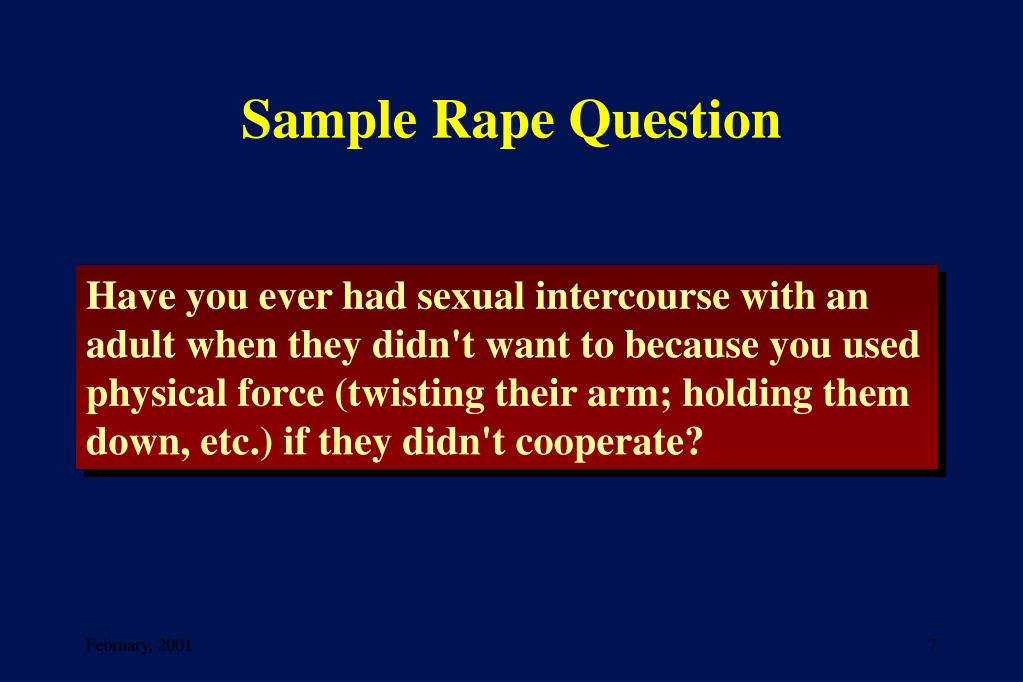 Sample Rape Question

Have you ever had sexual intercourse with an adult when they didn't want to because you used physical force (twisting their arm; holding them down, etc.) if they didn't cooperate?

February, 2001

7